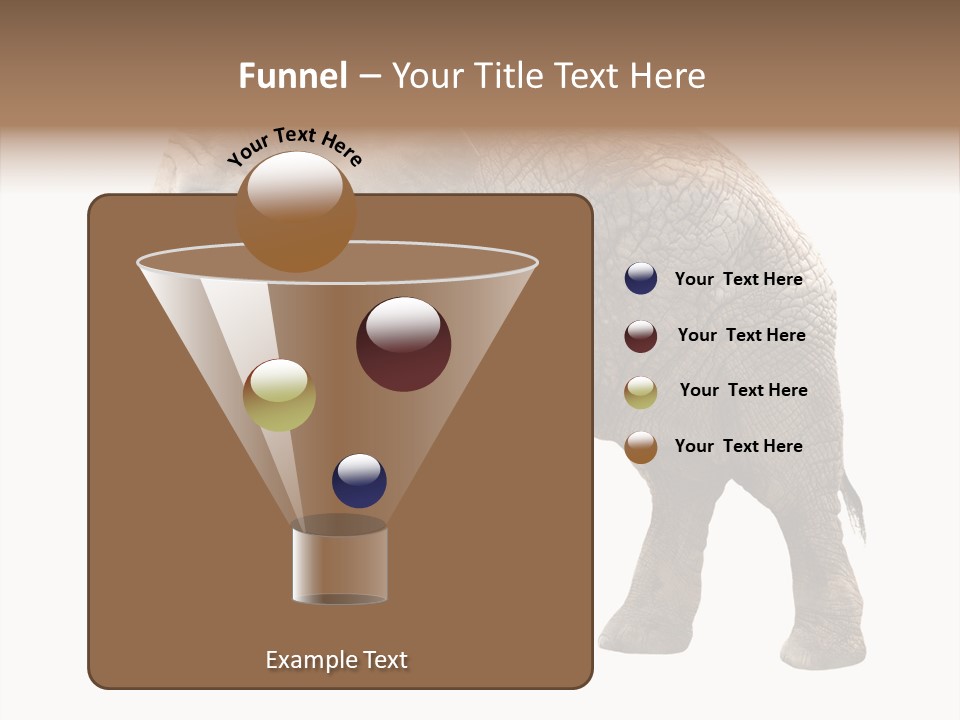 Funnel – Your Title Text Here

Your Text Here

Your Text Here

Your Text Here

Your Text Here

Your Text Here

Example Text